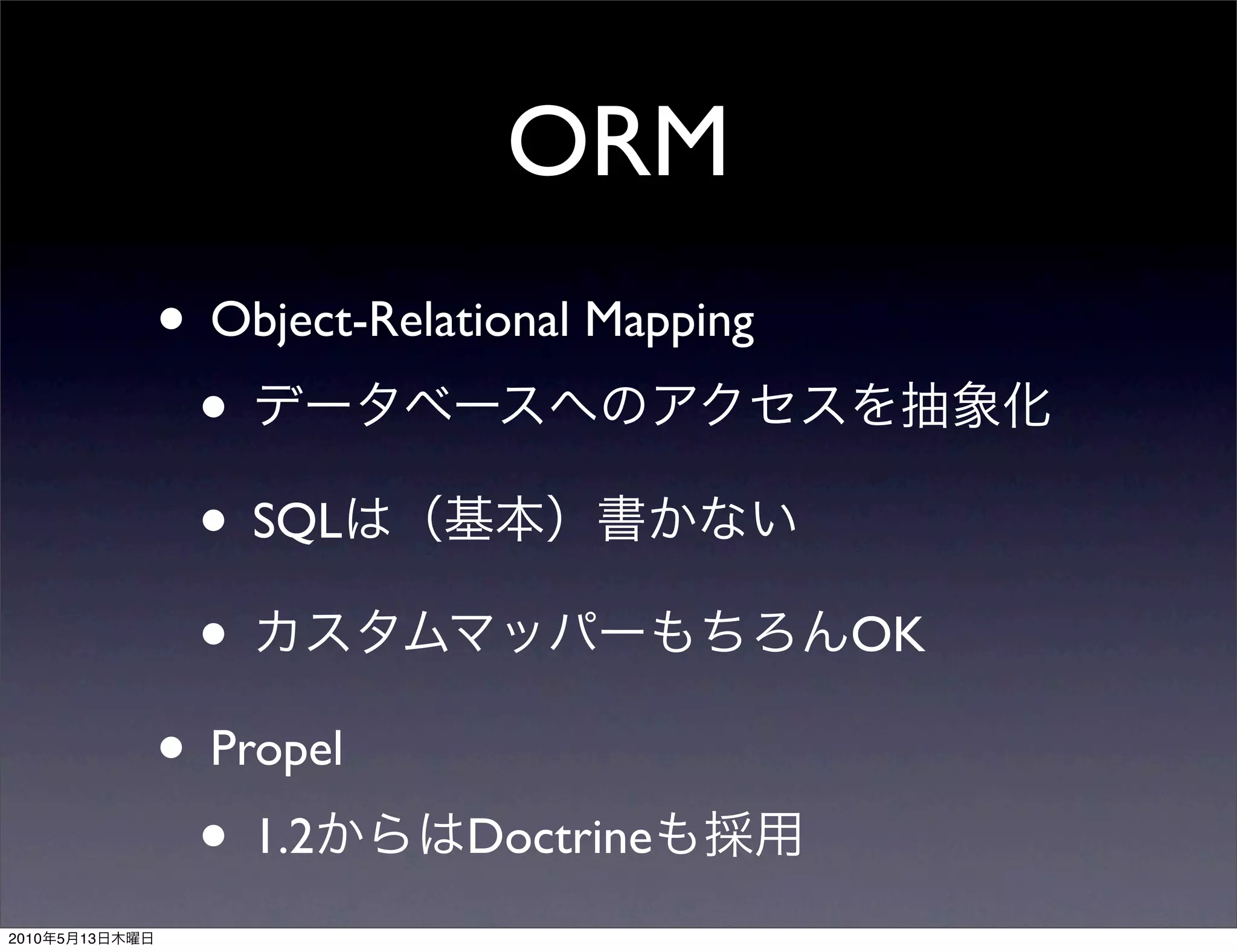 ORM

• Object-Relational Mapping

• データベースへのアクセスを抽象化

• SQLは（基本）書かない

• カスタムマッパーもちろんOK

• Propel

• 1.2からはDoctrineも採用

2010年5月13日木曜日